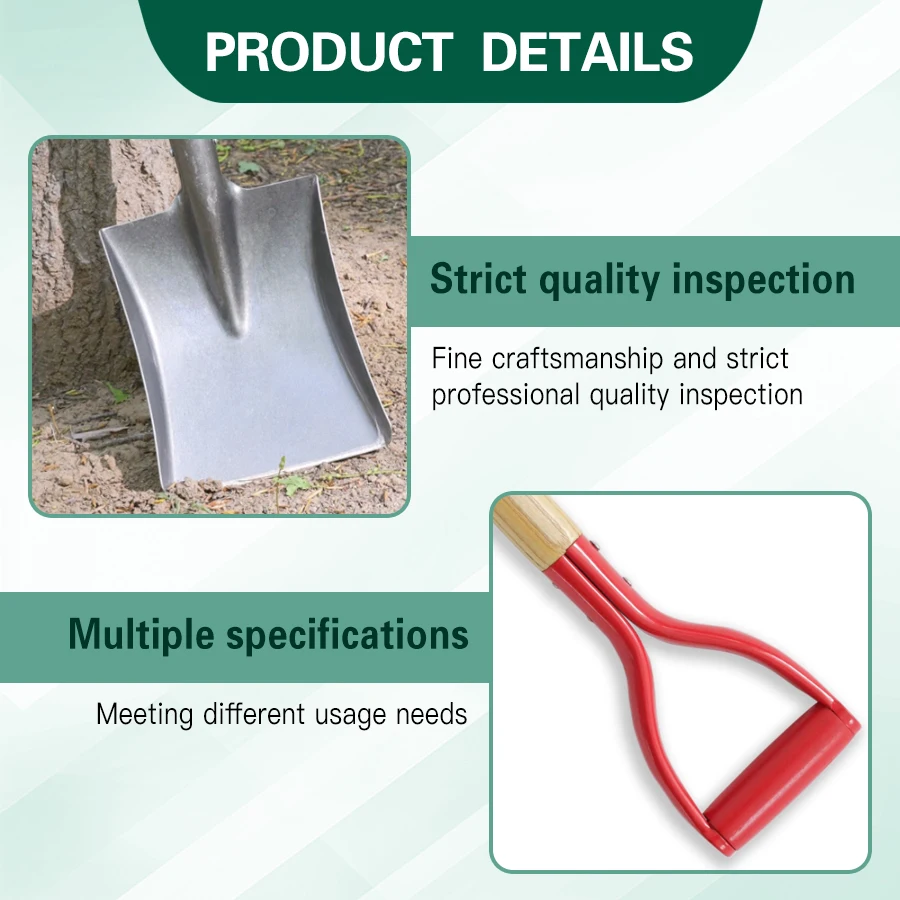 PRODUCT DETAILS

Strict quality inspection

Fine craftsmanship and strict professional quality inspection

Multiple specifications

Meeting different usage needs